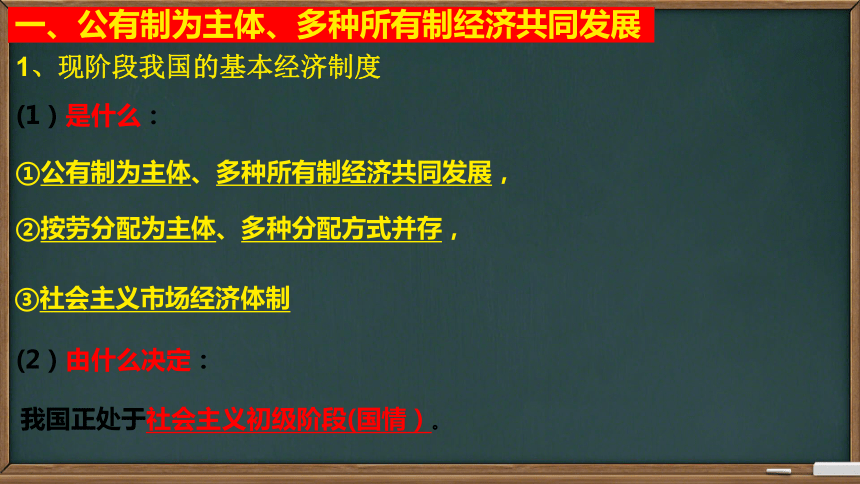 一、公有制为主体、多种所有制经济共同发展

1、现阶段我国的基本经济制度

(1）是什么：

①公有制为主体、多种所有制经济共同发展，

②按劳分配为主体、多种分配方式并存，

③社会主义市场经济体制

(2）由什么决定：

我国正处于社会主义初级阶段(国情）。